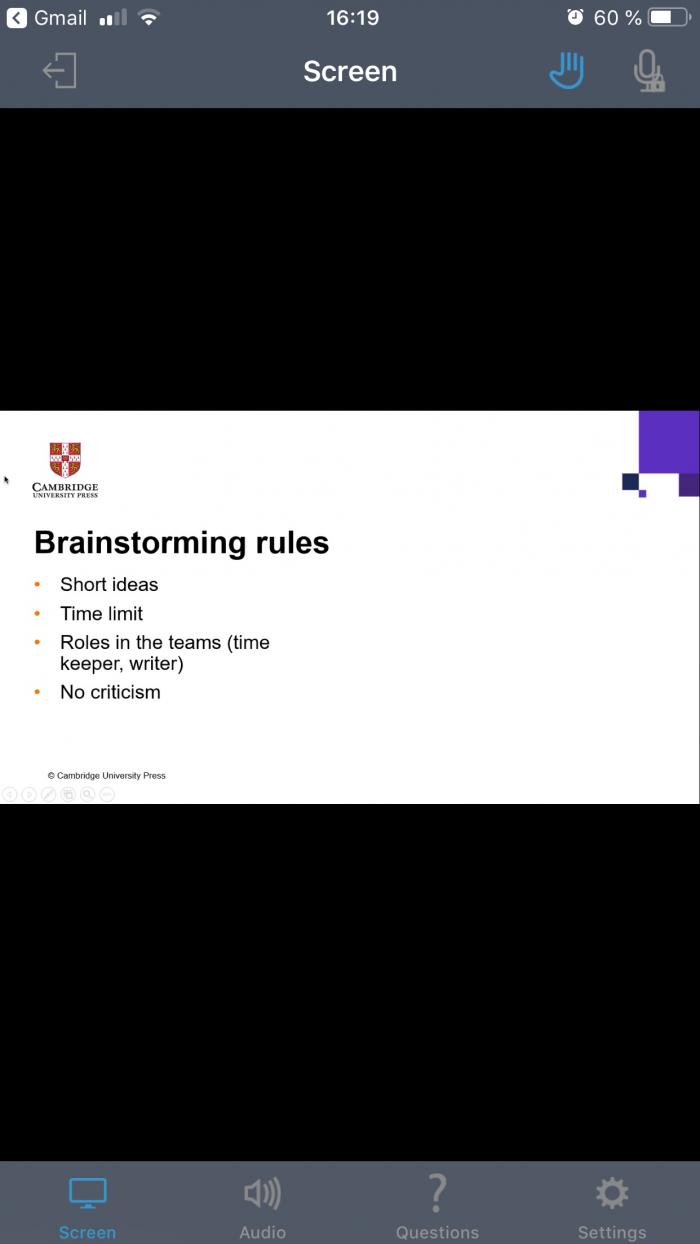 Gmail 16:19 60 %

Screen

CAMBRIDGE
UNIVERSITY PRESS

Brainstorming rules

• Short ideas
• Time limit
• Roles in the teams (time keeper, writer)
• No criticism

© Cambridge University Press

Screen Audio Questions Settings